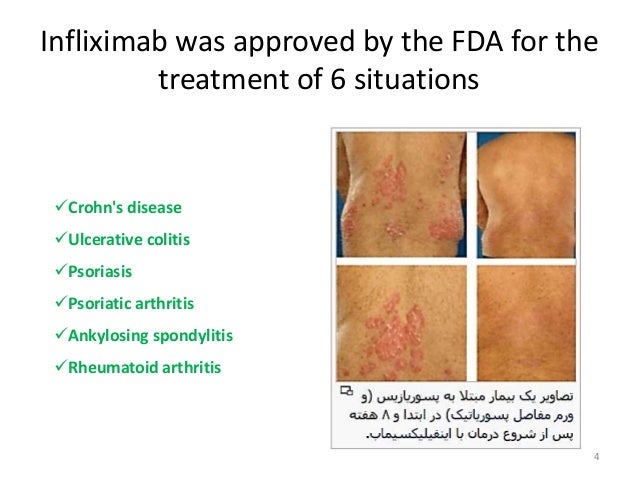 Infliximab was approved by the FDA for the treatment of 6 situations

✓Crohn's disease
✓Ulcerative colitis
✓Psoriasis
✓Psoriatic arthritis
✓Ankylosing spondylitis
✓Rheumatoid arthritis

تصاویر یک بیمار مبتلا به پسوریازیس (و ورم مفاصل پسوریاتیک) در ابتدا و ۸ هفته پس از شروع درمان با اینفیلیکسیماب.

4